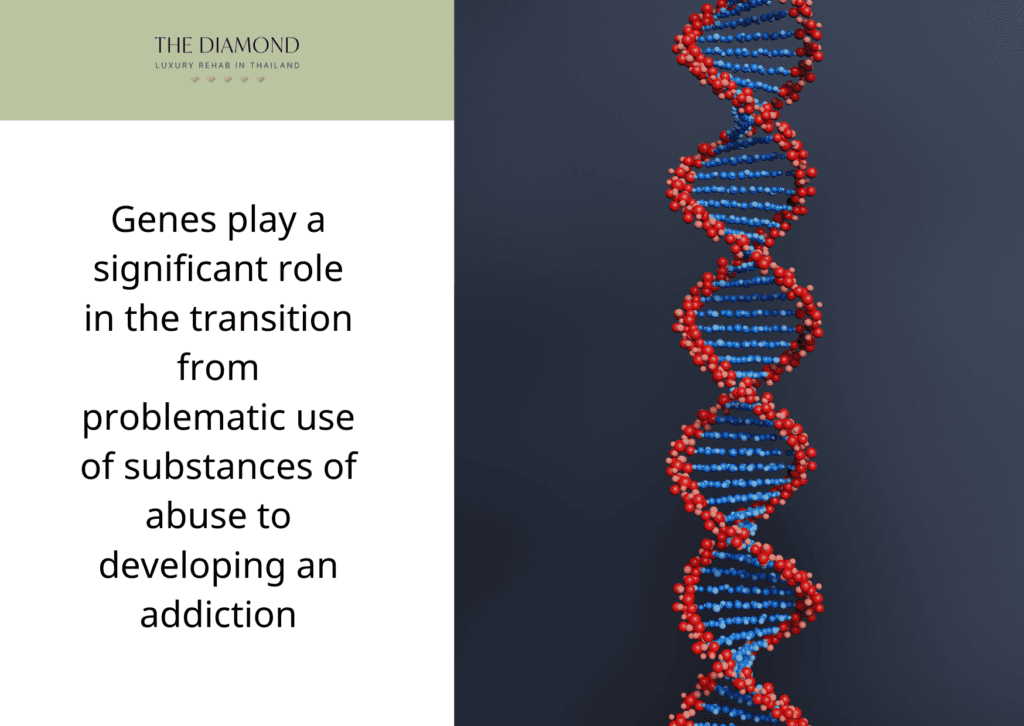 THE DIAMOND
LUXURY REHAB IN THAILAND

Genes play a significant role in the transition from problematic use of substances of abuse to developing an addiction